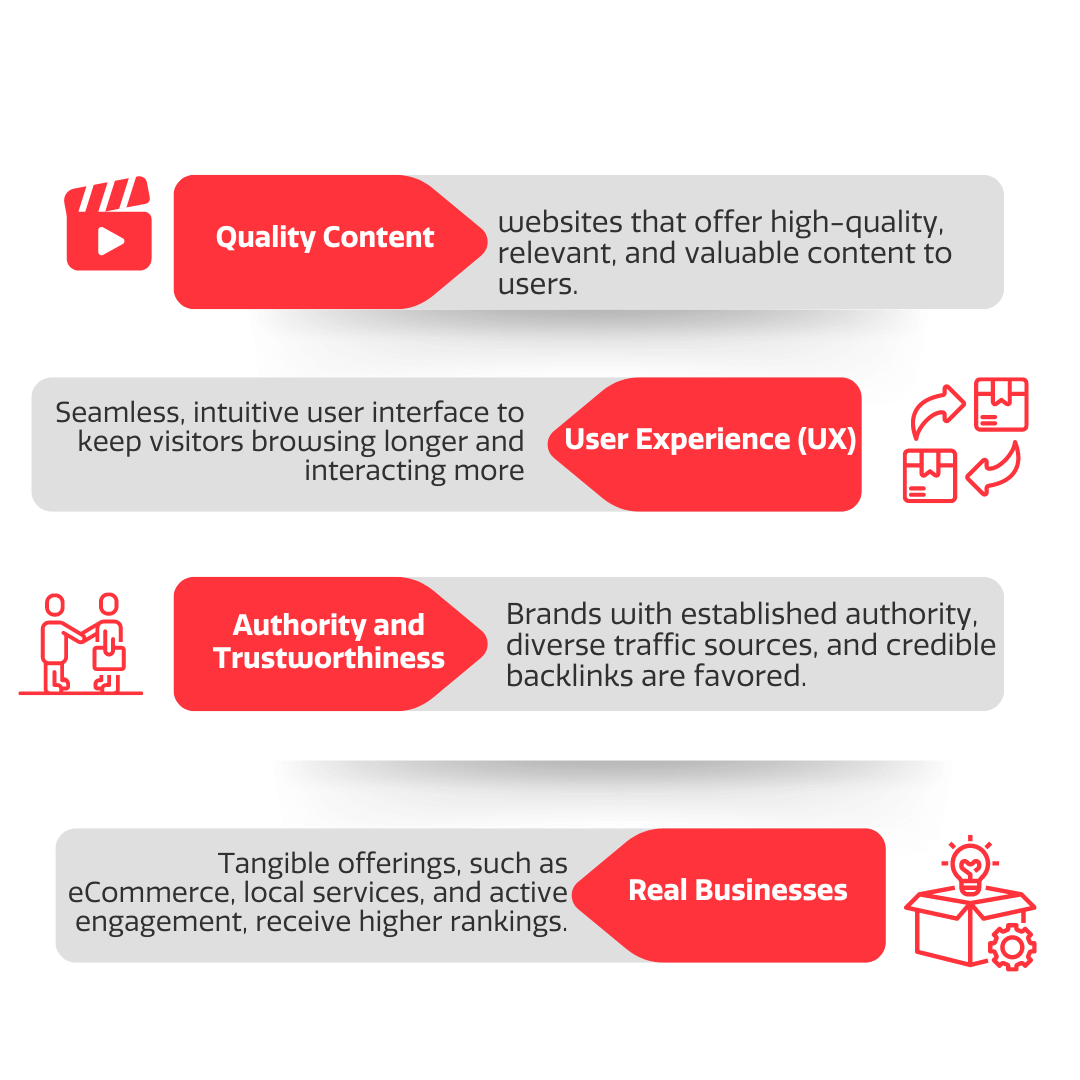 Quality Content

websites that offer high-quality, relevant, and valuable content to users.

Seamless, intuitive user interface to keep visitors browsing longer and interacting more

User Experience (UX)

Authority and Trustworthiness

Brands with established authority, diverse traffic sources, and credible backlinks are favored.

Tangible offerings, such as eCommerce, local services, and active engagement, receive higher rankings.

Real Businesses